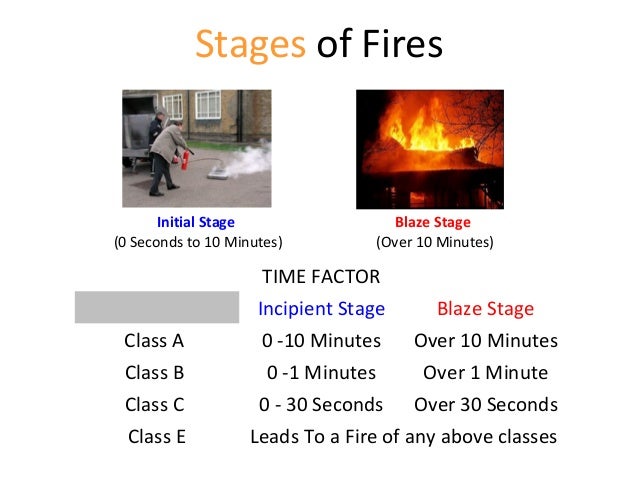 Stages of Fires

Initial Stage
(0 Seconds to 10 Minutes)

Blaze Stage
(Over 10 Minutes)

TIME FACTOR

| | Incipient Stage | Blaze Stage |
|---|---|---|
| Class A | 0 -10 Minutes | Over 10 Minutes |
| Class B | 0 -1 Minutes | Over 1 Minute |
| Class C | 0 - 30 Seconds | Over 30 Seconds |
| Class E | Leads To a Fire of any above classes | |